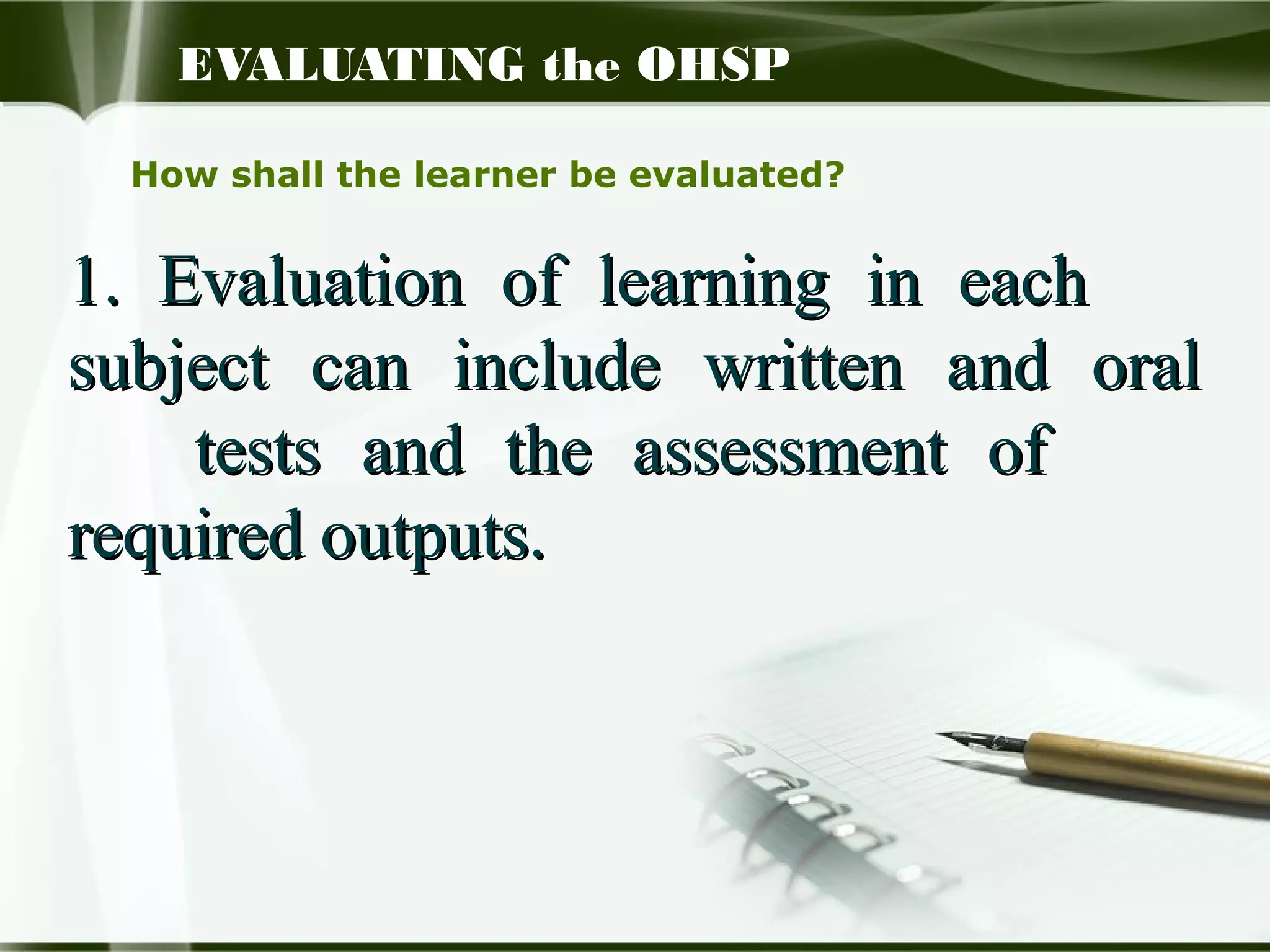 EVALUATING the OHSP

How shall the learner be evaluated?

1. Evaluation of learning in each subject can include written and oral tests and the assessment of required outputs.